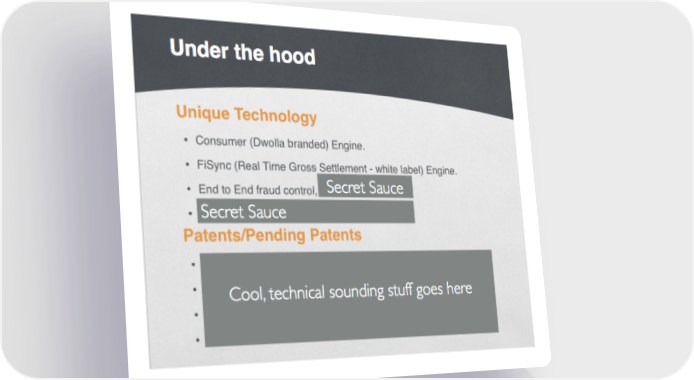 Under the hood

Unique Technology

• Consumer (Dwolla branded) Engine.
• FiSync (Real Time Gross Settlement - white label) Engine.
• End to End fraud control, Secret Sauce
• Secret Sauce

Patents/Pending Patents

•
•
•
•

Cool, technical sounding stuff goes here